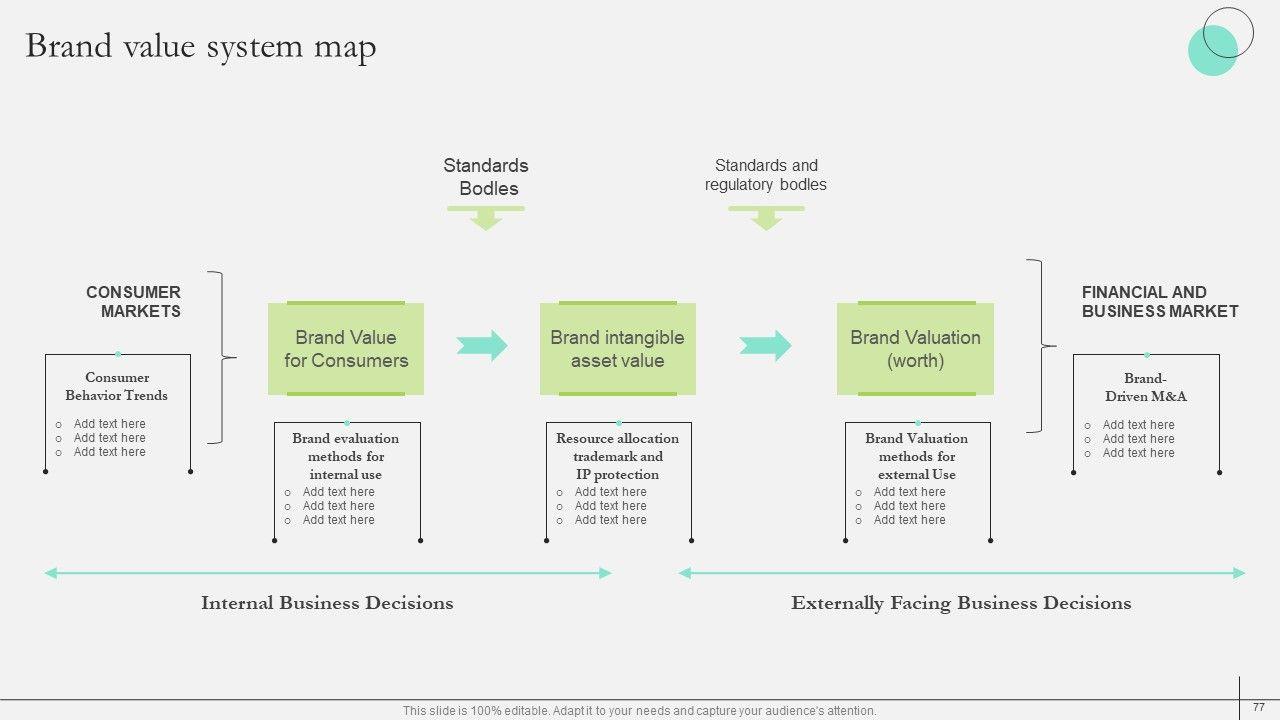 Brand value system map

Standards Bodles

Standards and regulatory bodles

CONSUMER MARKETS

Consumer Behavior Trends
o Add text here
o Add text here
o Add text here

Brand Value for Consumers

Brand evaluation methods for internal use
o Add text here
o Add text here
o Add text here

Brand intangible asset value

Resource allocation trademark and IP protection
o Add text here
o Add text here
o Add text here

Brand Valuation (worth)

Brand Valuation methods for external Use
o Add text here
o Add text here
o Add text here

FINANCIAL AND BUSINESS MARKET

Brand-Driven M&A
o Add text here
o Add text here
o Add text here

Internal Business Decisions

Externally Facing Business Decisions

This slide is 100% editable. Adapt it to your needs and capture your audience's attention.

77